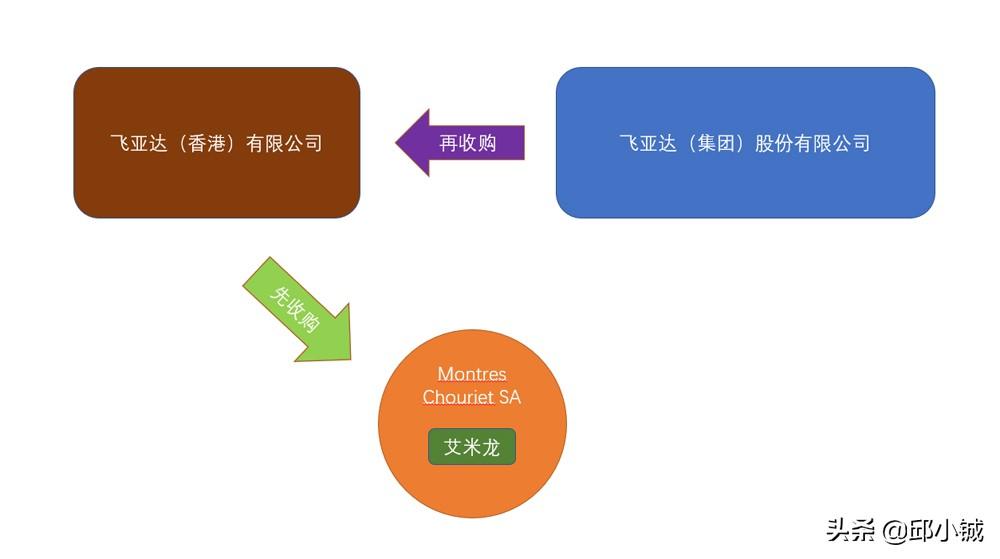 飞亚达（香港）有限公司

再收购

飞亚达（集团）股份有限公司

先收购

Montres Chouriet SA

艾米龙

头条 @邱小铖